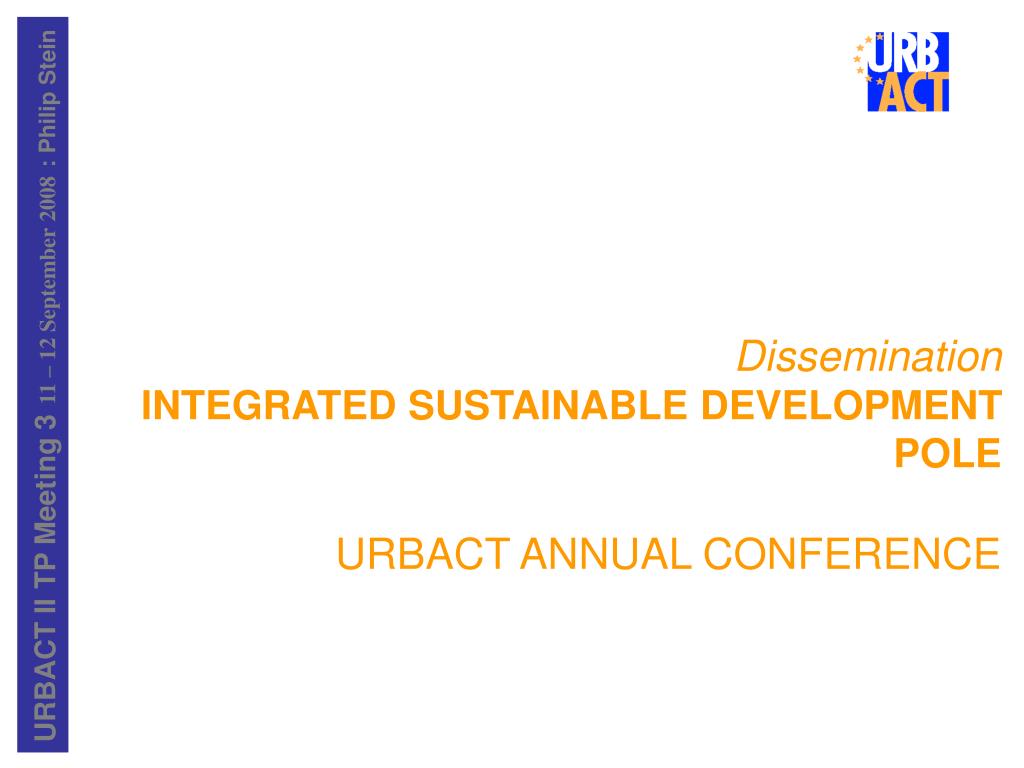 URBACT II TP Meeting 3 11 – 12 September 2008 : Philip Stein

URB ACT

Dissemination
INTEGRATED SUSTAINABLE DEVELOPMENT POLE

URBACT ANNUAL CONFERENCE